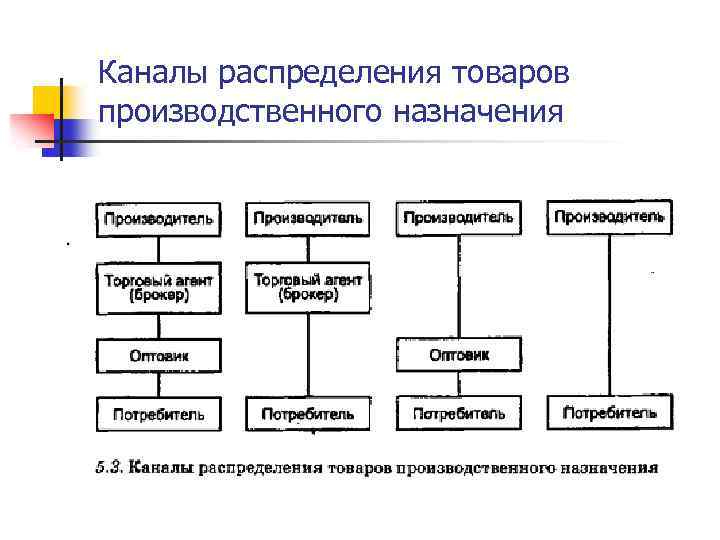 Каналы распределения товаров производственного назначения

Производитель

Торговый агент (брокер)

Оптовик

Потребитель

Производитель

Торговый агент (брокер)

Потребитель

Производитель

Оптовик

Потребитель

Производитель

Потребитель

5.3. Каналы распределения товаров производственного назначения